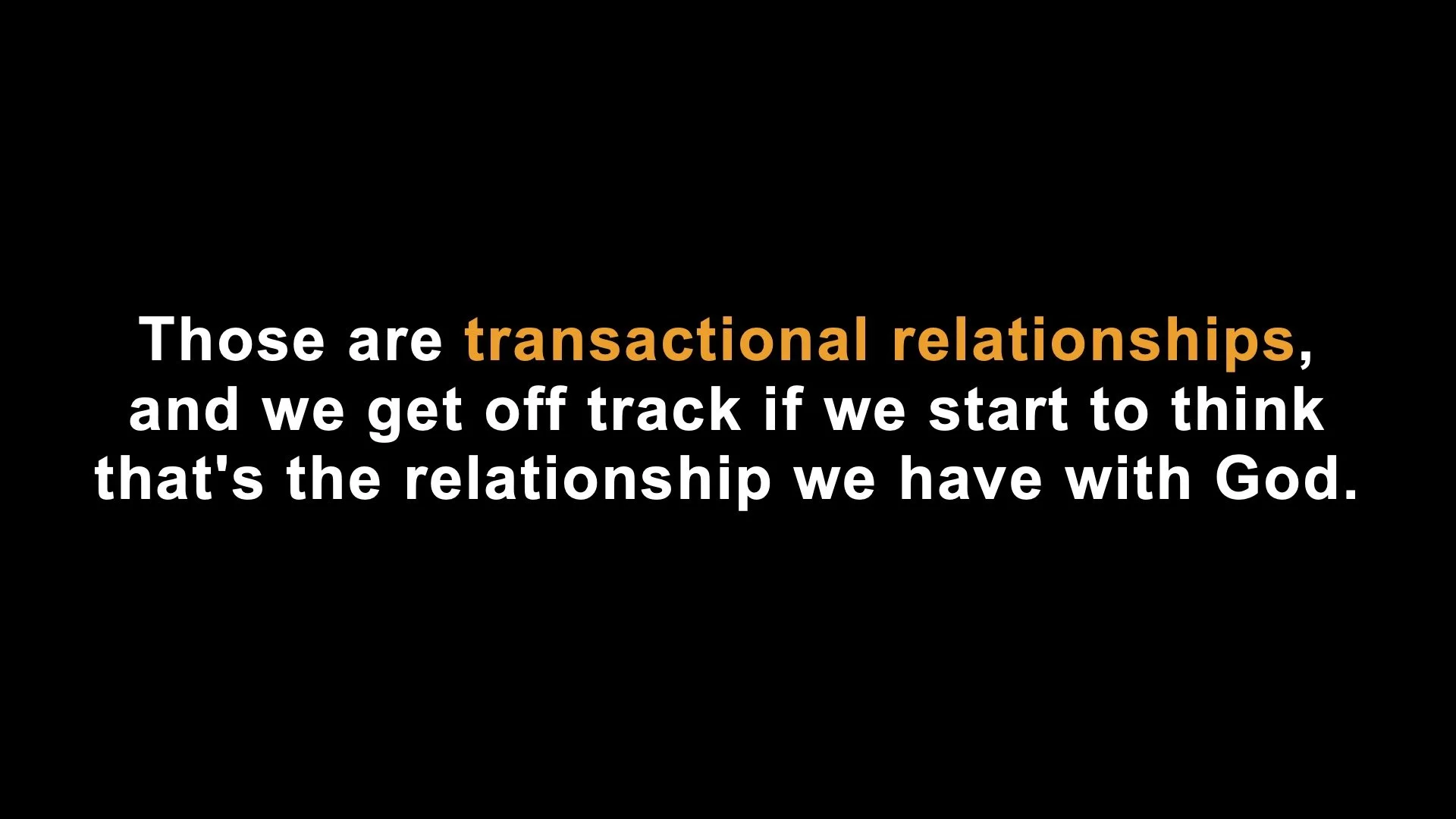 Those are transactional relationships, and we get off track if we start to think that's the relationship we have with God.